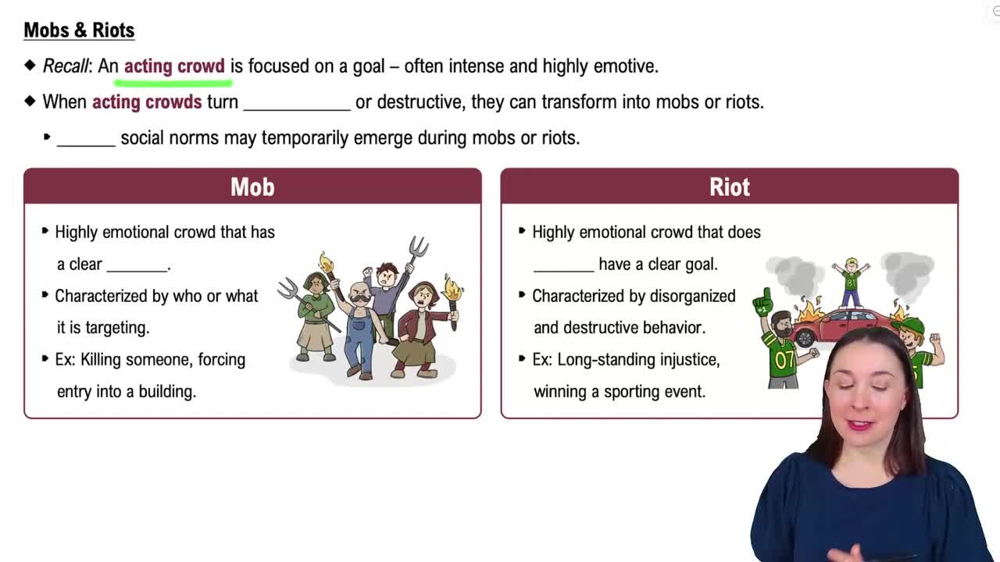 Mobs & Riots

◆ Recall: An acting crowd is focused on a goal – often intense and highly emotive.

◆ When acting crowds turn ___________ or destructive, they can transform into mobs or riots.

▸ ______ social norms may temporarily emerge during mobs or riots.

Mob

▸ Highly emotional crowd that has a clear _______.

▸ Characterized by who or what it is targeting.

▸ Ex: Killing someone, forcing entry into a building.

Riot

▸ Highly emotional crowd that does _______ have a clear goal.

▸ Characterized by disorganized and destructive behavior.

▸ Ex: Long-standing injustice, winning a sporting event.

07

81